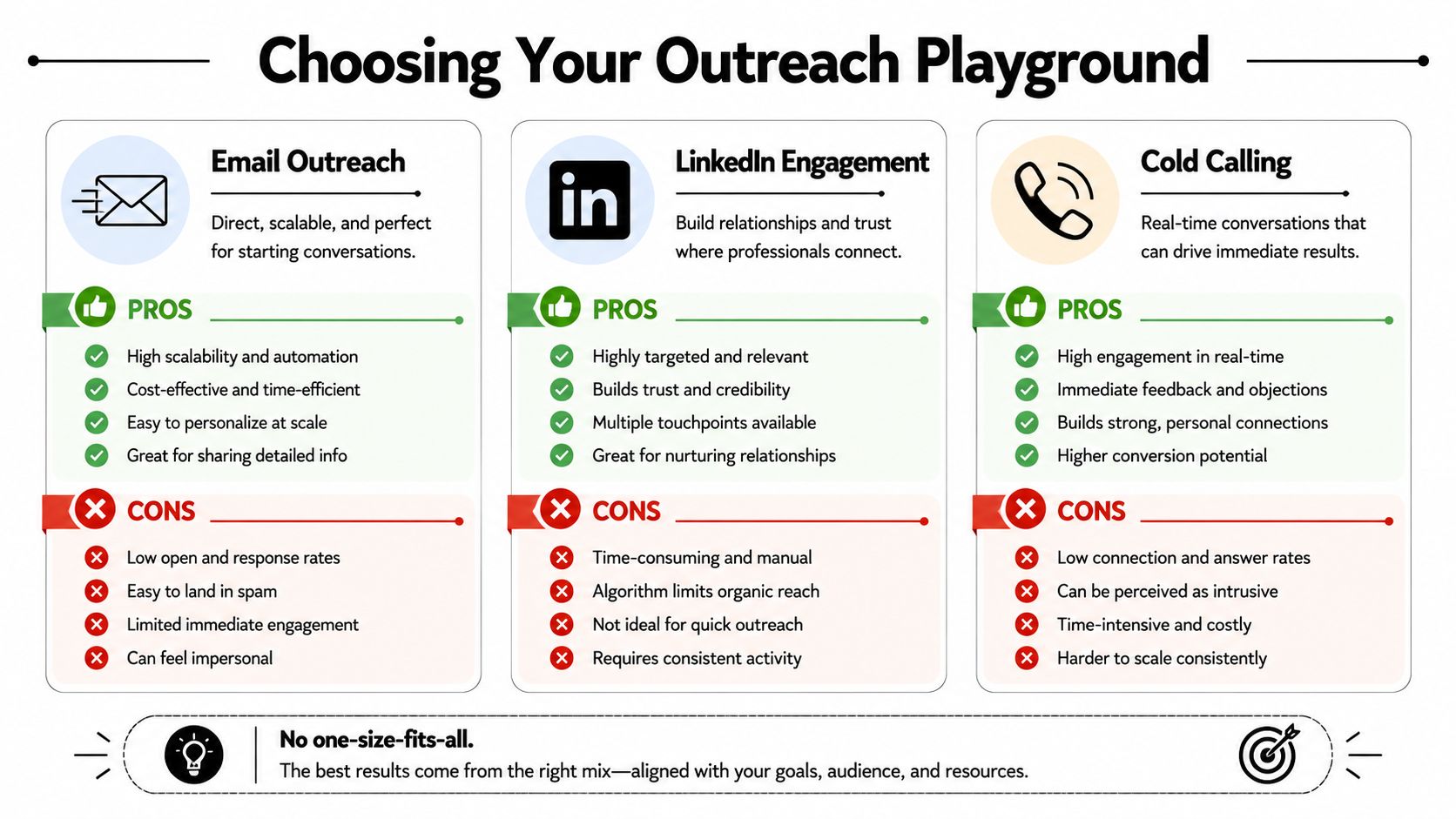 Choosing Your Outreach Playground

Email Outreach

Direct, scalable, and perfect for starting conversations.

PROS

High scalability and automation
Cost-effective and time-efficient
Easy to personalize at scale
Great for sharing detailed info

CONS

Low open and response rates
Easy to land in spam
Limited immediate engagement
Can feel impersonal

in

LinkedIn Engagement

Build relationships and trust where professionals connect.

PROS

Highly targeted and relevant
Builds trust and credibility
Multiple touchpoints available
Great for nurturing relationships

CONS

Time-consuming and manual
Algorithm limits organic reach
Not ideal for quick outreach
Requires consistent activity

Cold Calling

Real-time conversations that can drive immediate results.

PROS

High engagement in real-time
Immediate feedback and objections
Builds strong, personal connections
Higher conversion potential

CONS

Low connection and answer rates
Can be perceived as intrusive
Time-intensive and costly
Harder to scale consistently

No one-size-fits-all.
The best results come from the right mix—aligned with your goals, audience, and resources.